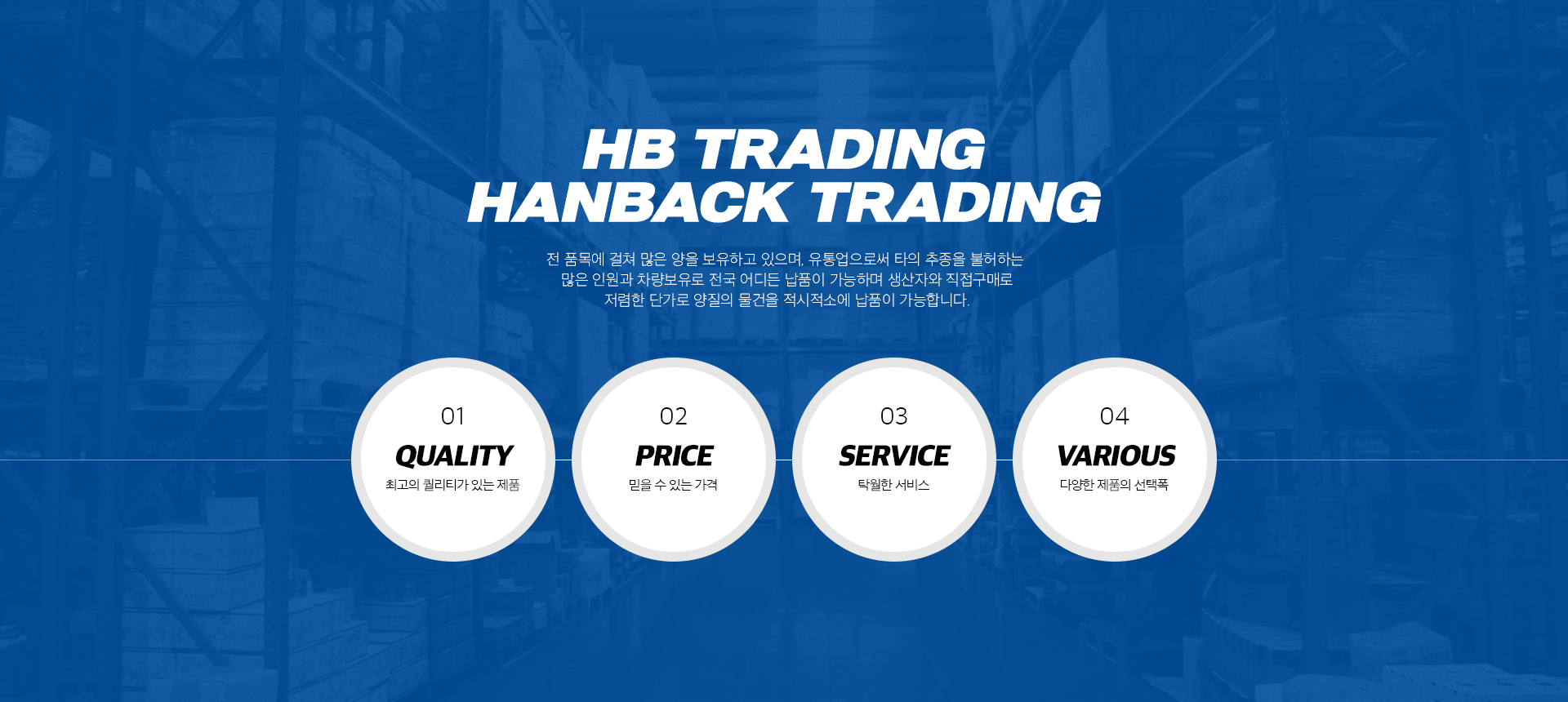 HB TRADING
HANBACK TRADING

전 품목에 걸쳐 많은 양을 보유하고 있으며, 유통업으로써 타의 추종을 불허하는 많은 인원과 차량보유로 전국 어디든 납품이 가능하며 생산자와 직접구매로 저렴한 단가로 양질의 물건을 적시적소에 납품이 가능합니다.

01
QUALITY
최고의 퀄리티가 있는 제품

02
PRICE
믿을 수 있는 가격

03
SERVICE
탁월한 서비스

04
VARIOUS
다양한 제품의 선택폭